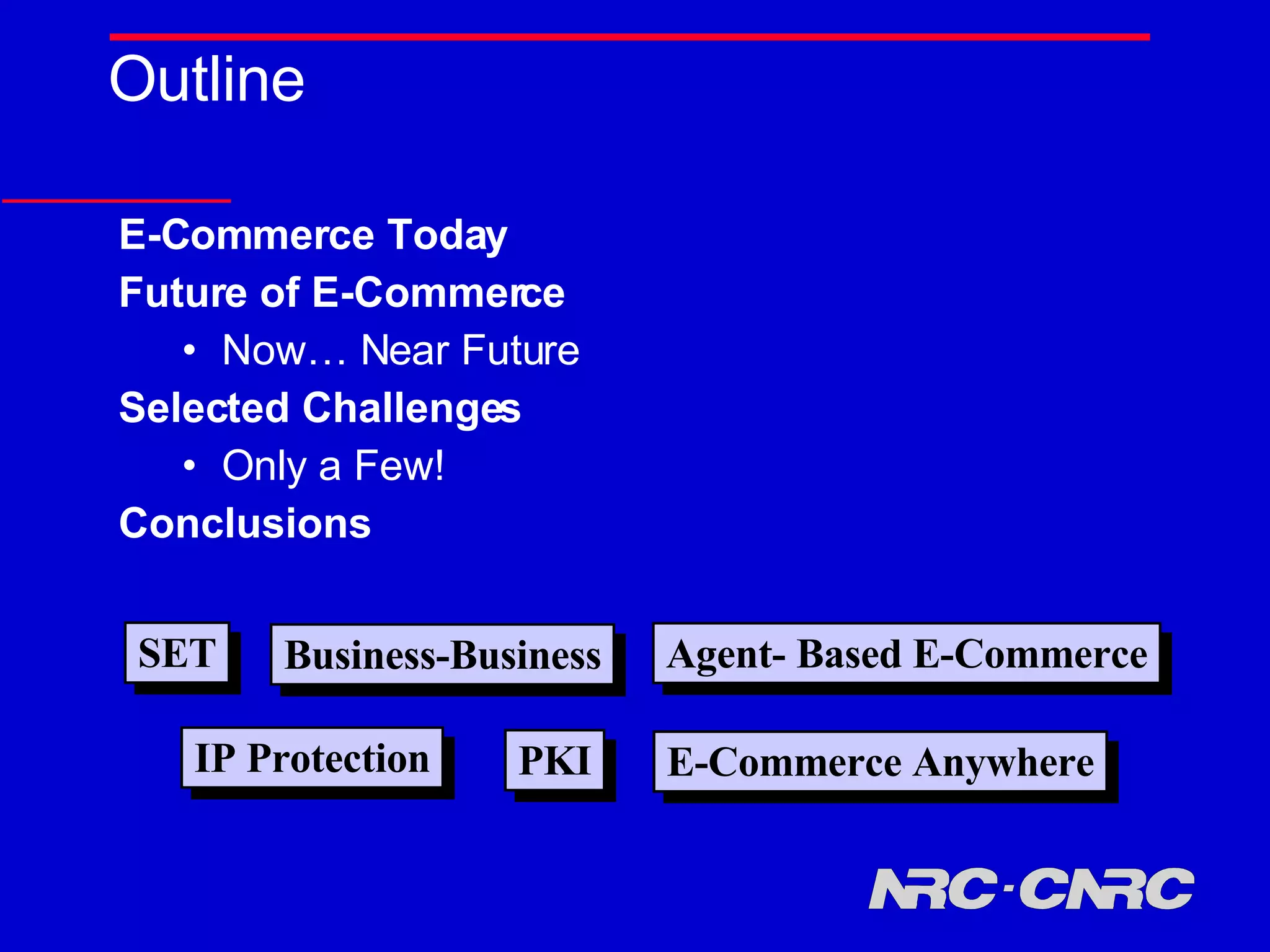 Outline

E-Commerce Today

Future of E-Commerce

• Now… Near Future

Selected Challenges

• Only a Few!

Conclusions

SET

Business-Business

Agent- Based E-Commerce

IP Protection

PKI

E-Commerce Anywhere

NRC·CNRC